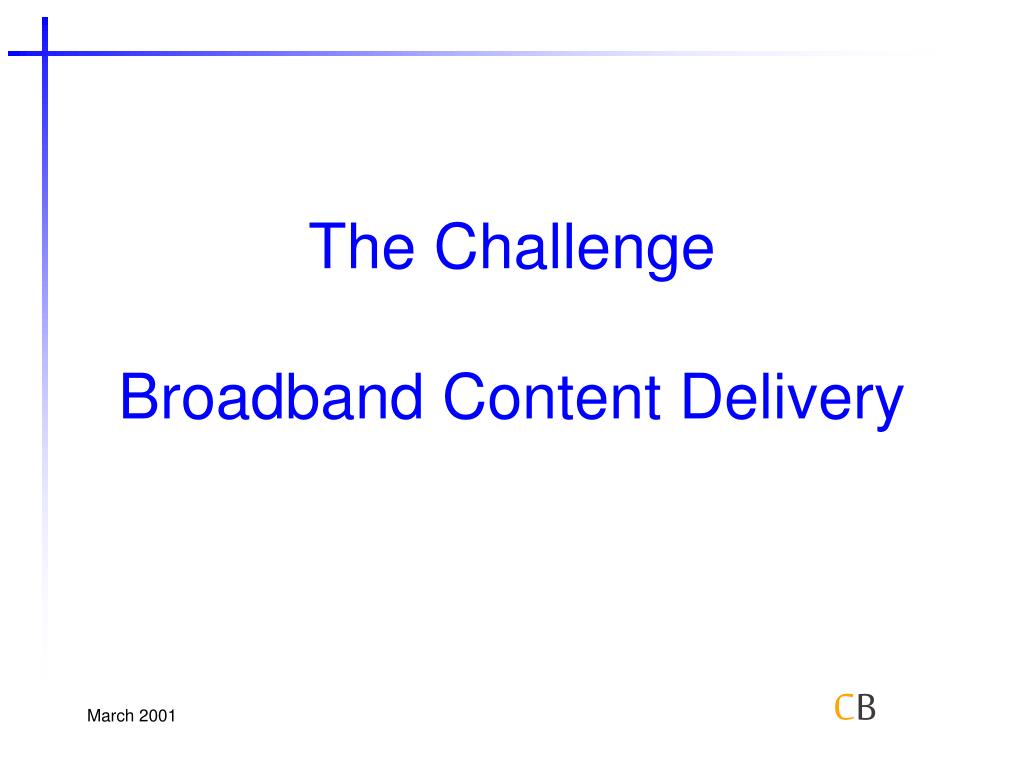 The Challenge

Broadband Content Delivery

March 2001

CB